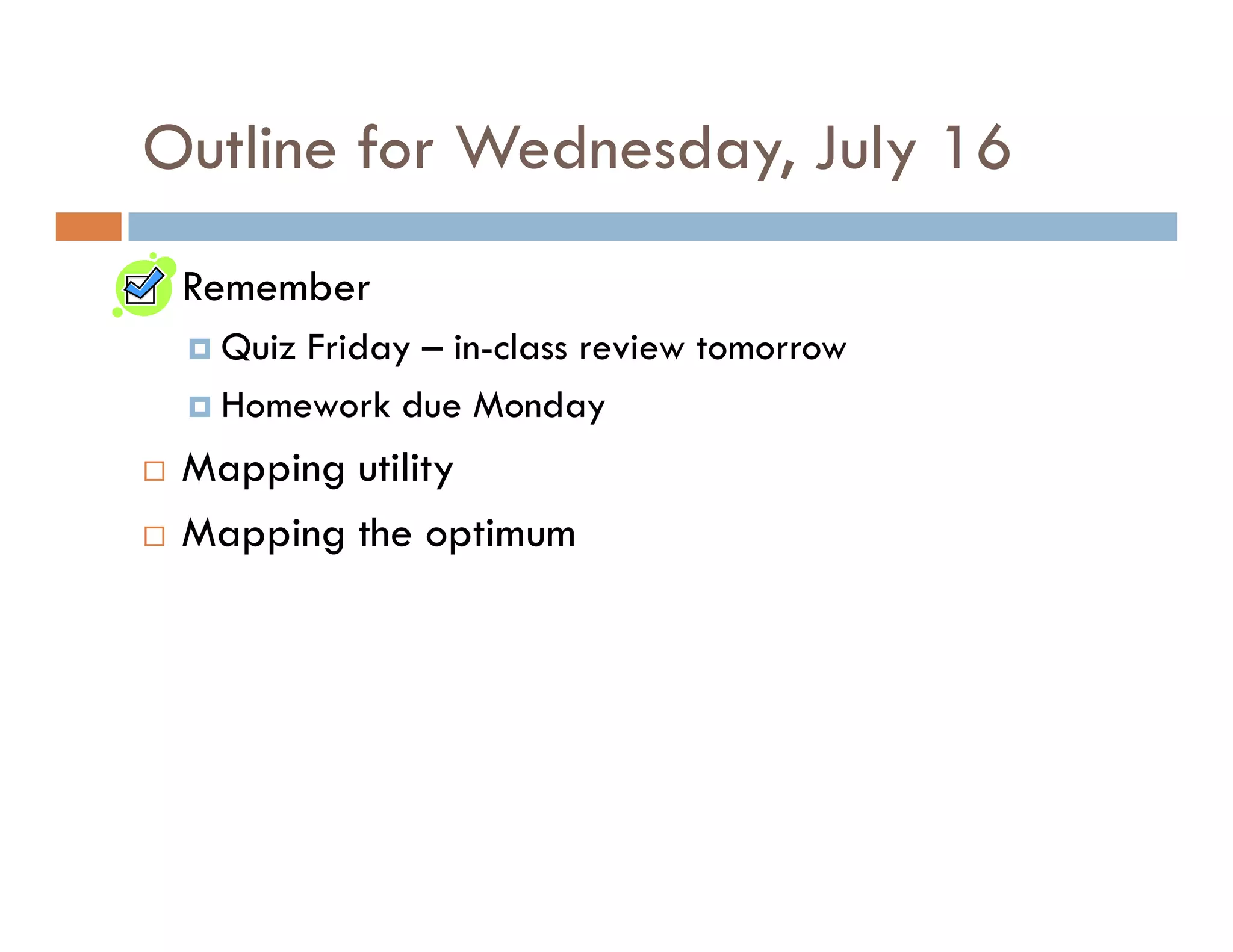 Outline for Wednesday, July 16

Remember

Quiz Friday – in-class review tomorrow

Homework due Monday

Mapping utility

Mapping the optimum